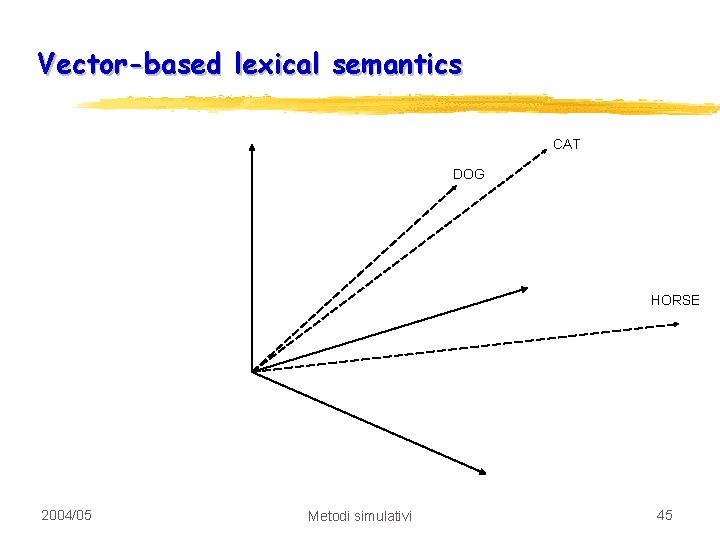 Vector-based lexical semantics

CAT

DOG

HORSE

2004/05

Metodi simulativi

45